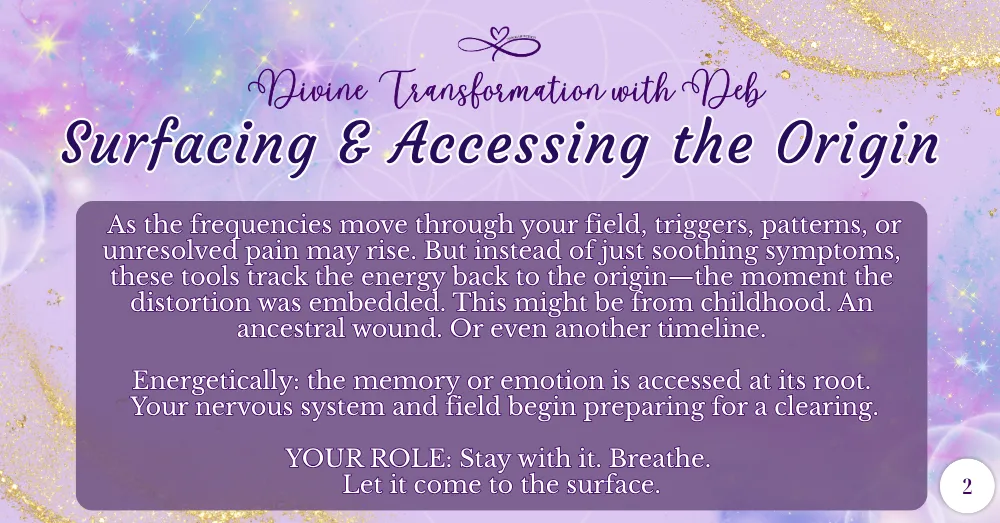 Divine Transformation with Deb

Surfacing & Accessing the Origin

As the frequencies move through your field, triggers, patterns, or unresolved pain may rise. But instead of just soothing symptoms, these tools track the energy back to the origin—the moment the distortion was embedded. This might be from childhood. An ancestral wound. Or even another timeline.

Energetically: the memory or emotion is accessed at its root. Your nervous system and field begin preparing for a clearing.

YOUR ROLE: Stay with it. Breathe. Let it come to the surface.

2